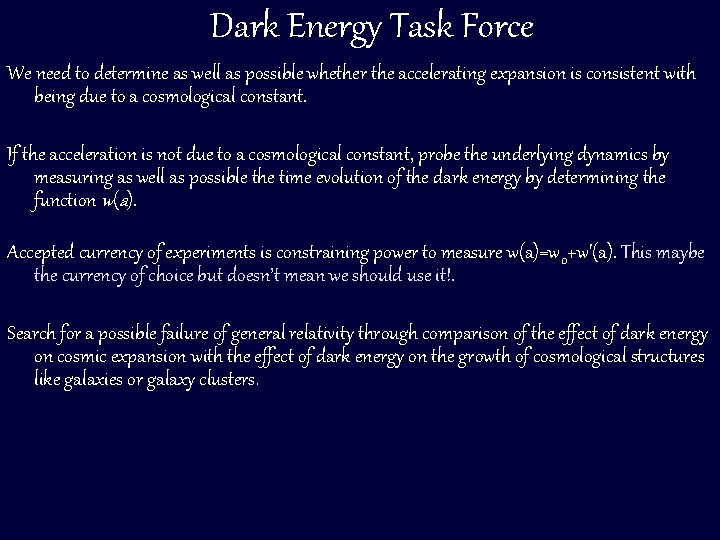 Dark Energy Task Force

We need to determine as well as possible whether the accelerating expansion is consistent with being due to a cosmological constant.

If the acceleration is not due to a cosmological constant, probe the underlying dynamics by measuring as well as possible the time evolution of the dark energy by determining the function $w(a)$.

Accepted currency of experiments is constraining power to measure $w(a)=w_0+w'(a)$. This maybe the currency of choice but doesn't mean we should use it!.

Search for a possible failure of general relativity through comparison of the effect of dark energy on cosmic expansion with the effect of dark energy on the growth of cosmological structures like galaxies or galaxy clusters.